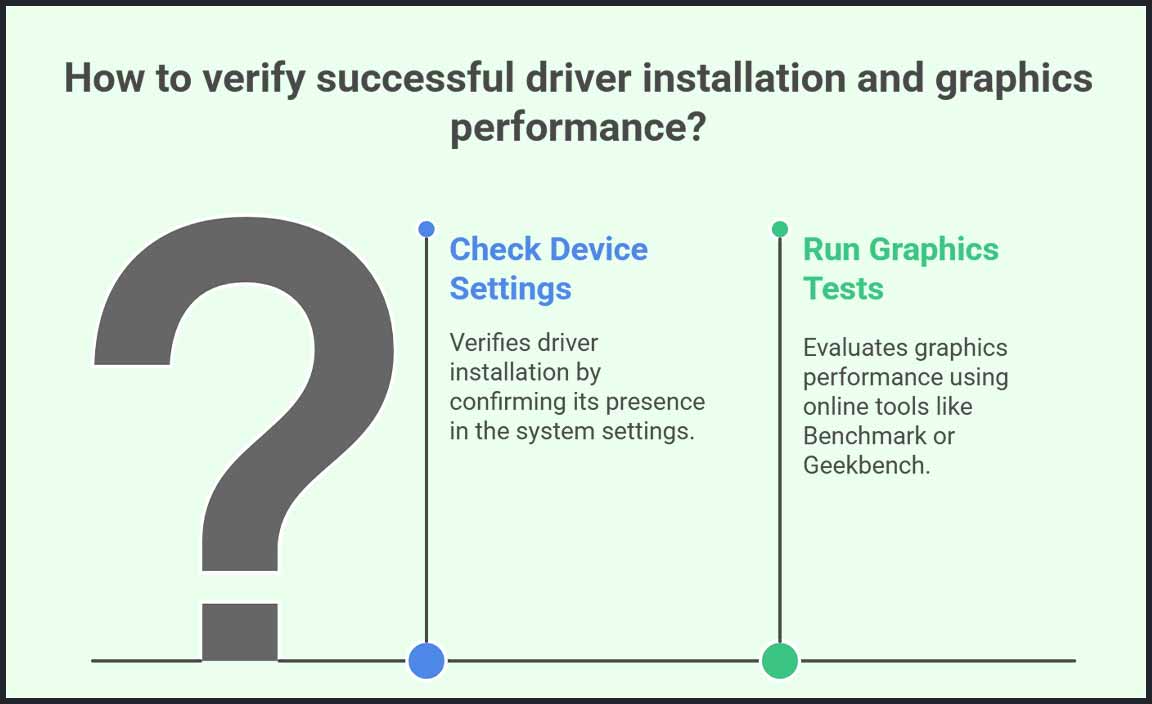 How to verify successful driver installation and graphics performance?

?

Check Device Settings

Verifies driver installation by confirming its presence in the system settings.

Run Graphics Tests

Evaluates graphics performance using online tools like Benchmark or Geekbench.